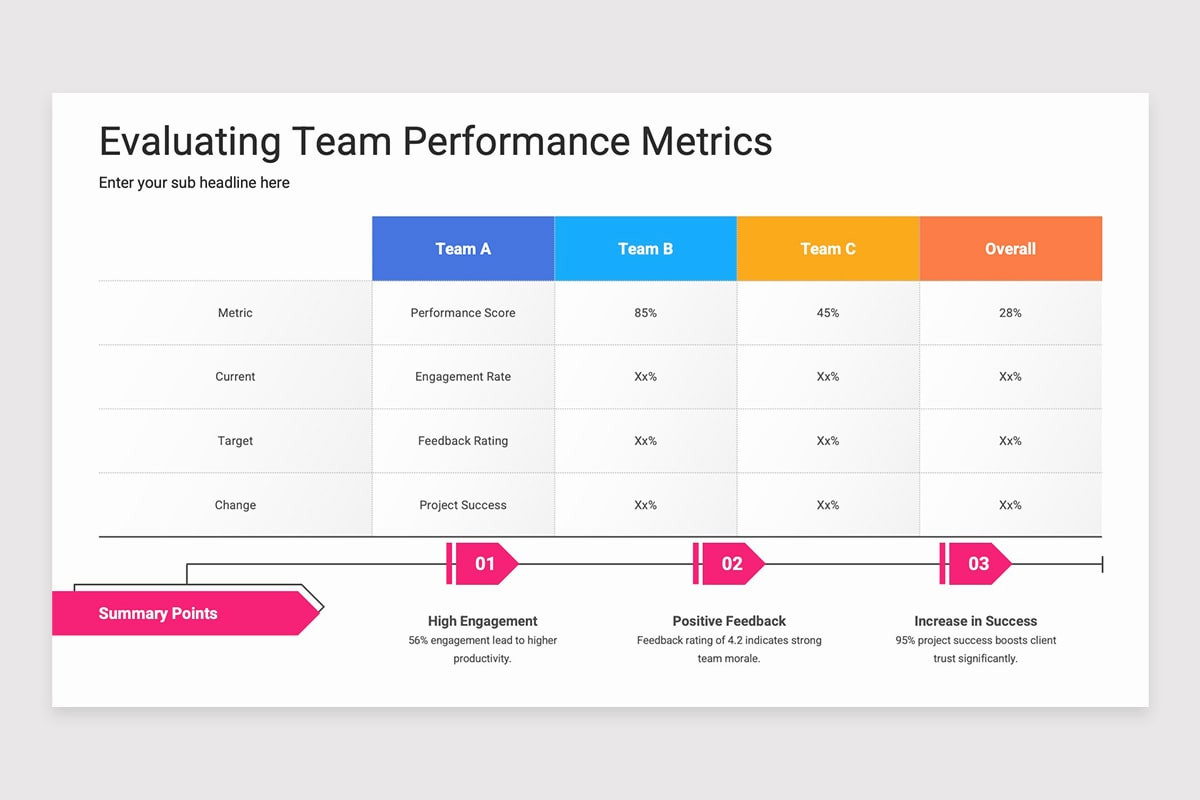 Evaluating Team Performance Metrics

Enter your sub headline here

| | Team A | Team B | Team C | Overall |
|---|---|---|---|---|
| Metric | Performance Score | 85% | 45% | 28% |
| Current | Engagement Rate | Xx% | Xx% | Xx% |
| Target | Feedback Rating | Xx% | Xx% | Xx% |
| Change | Project Success | Xx% | Xx% | Xx% |

Summary Points

01
High Engagement
56% engagement lead to higher productivity.

02
Positive Feedback
Feedback rating of 4.2 indicates strong team morale.

03
Increase in Success
95% project success boosts client trust significantly.